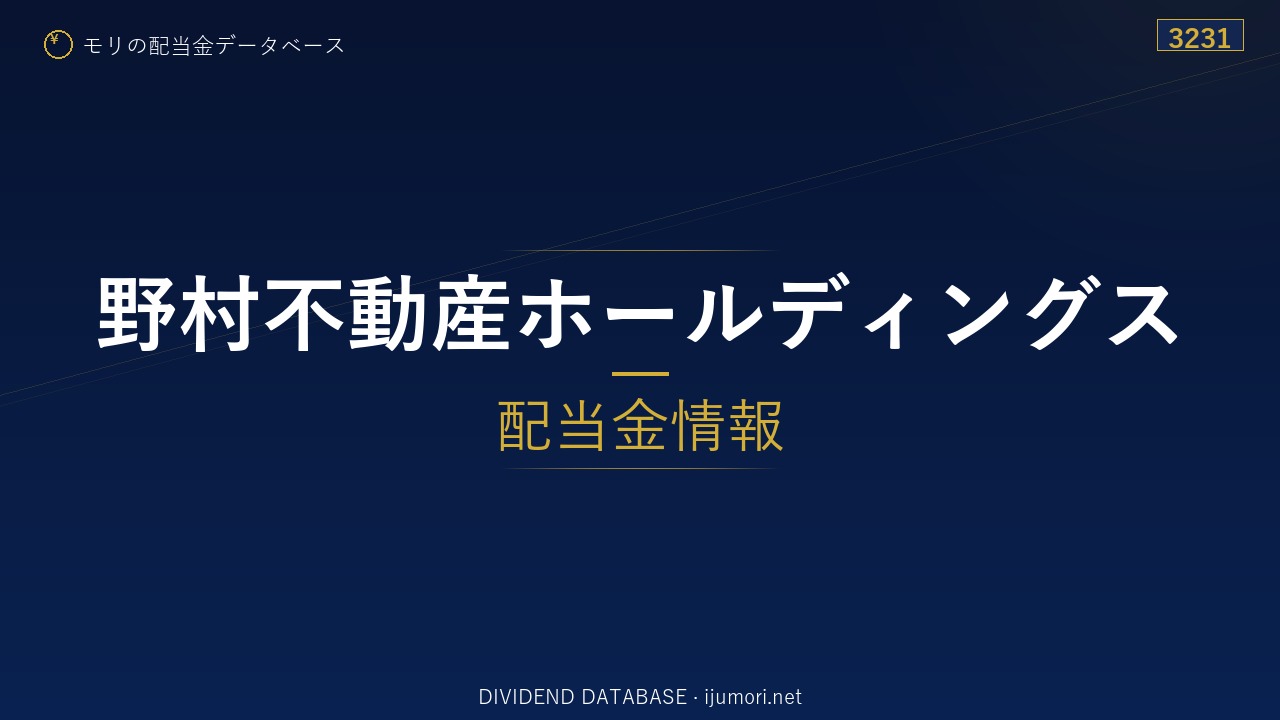 ¥ モリの配当金データベース

3231

野村不動産ホールディングス

配当金情報

DIVIDEND DATABASE · ijumori.net